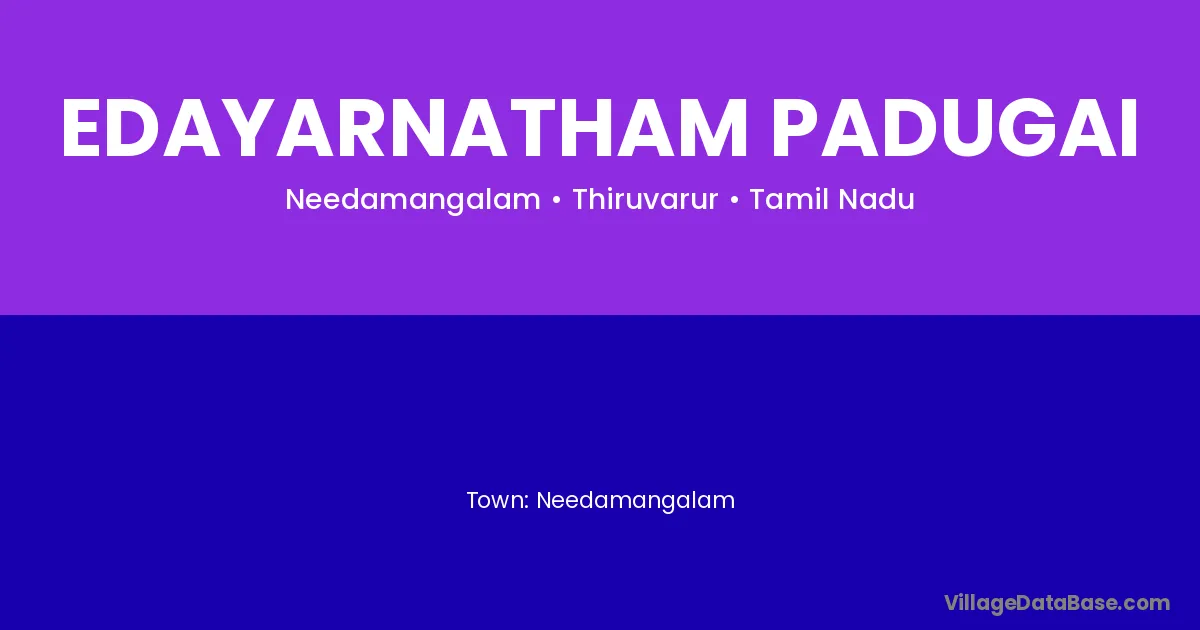 EDAYARNATHAM PADUGAI

Needamangalam • Thiruvarur • Tamil Nadu

Town: Needamangalam

VillageDataBase.com